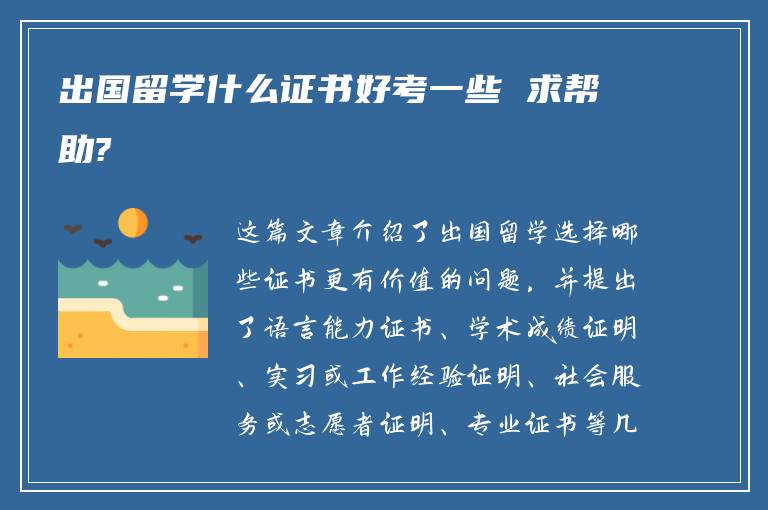 出国留学什么证书好考一些 求帮助?

这篇文章介绍了出国留学选择哪些证书更有价值的问题，并提出了语言能力证书、学术成绩证明、实习或工作经验证明、社会服务或志愿者证明、专业证书等几